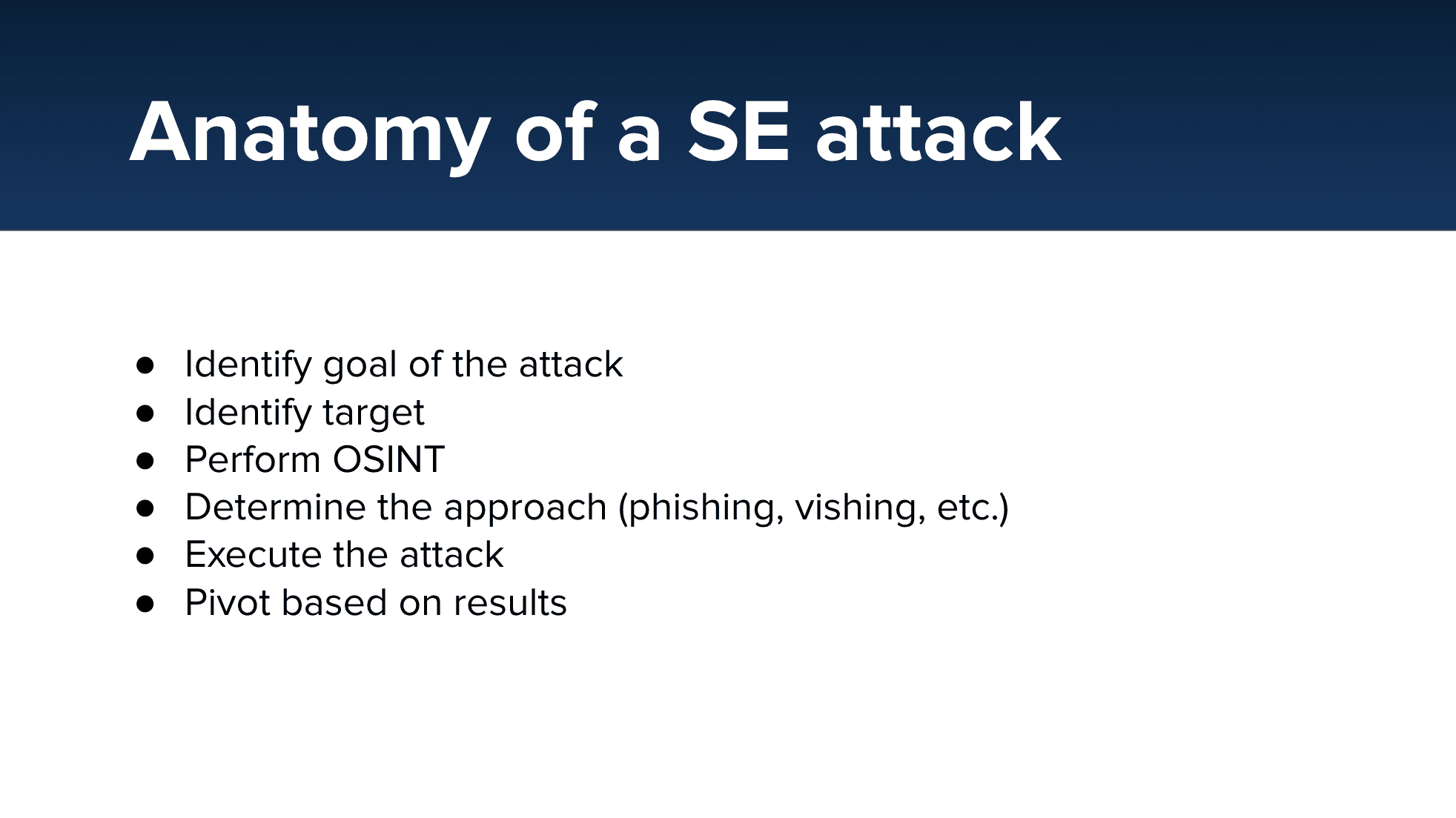 Anatomy of a SE attack

• Identify goal of the attack
• Identify target
• Perform OSINT
• Determine the approach (phishing, vishing, etc.)
• Execute the attack
• Pivot based on results